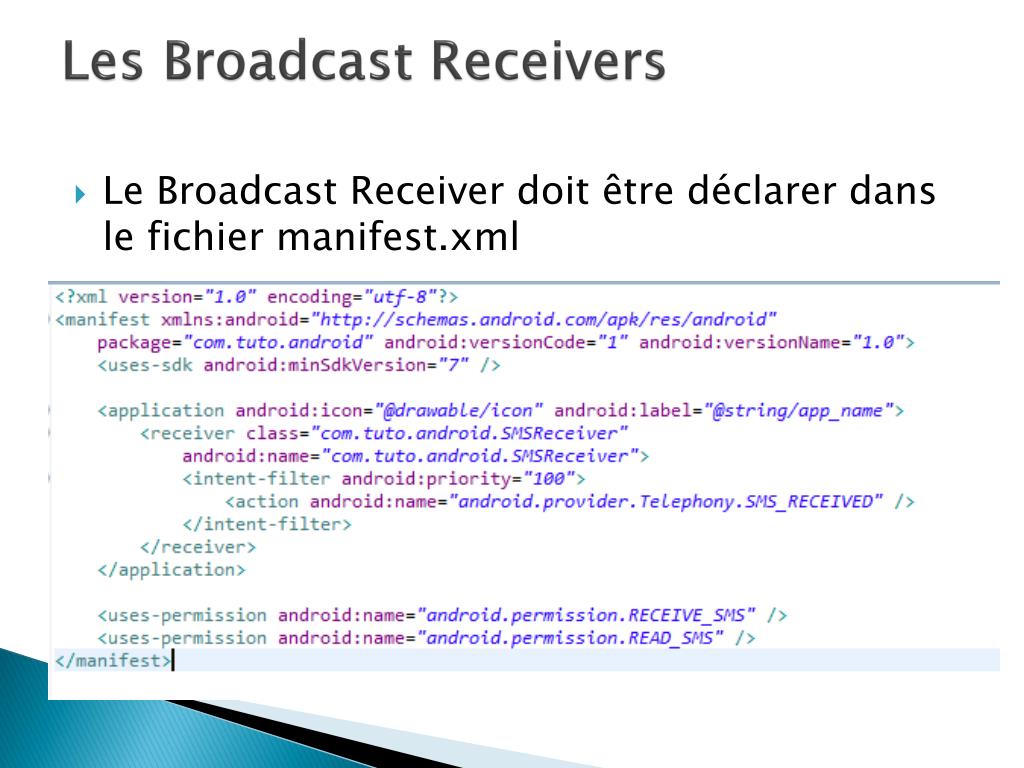 Les Broadcast Receivers

Le Broadcast Receiver doit être déclarer dans le fichier manifest.xml

<?xml version="1.0" encoding="utf-8"?>
<manifest xmlns:android="http://schemas.android.com/apk/res/android"
    package="com.tuto.android" android:versionCode="1" android:versionName="1.0">
    <uses-sdk android:minSdkVersion="7" />

    <application android:icon="@drawable/icon" android:label="@string/app_name">
        <receiver class="com.tuto.android.SMSReceiver"
            android:name="com.tuto.android.SMSReceiver">
            <intent-filter android:priority="100">
                <action android:name="android.provider.Telephony.SMS_RECEIVED" />
            </intent-filter>
        </receiver>
    </application>

    <uses-permission android:name="android.permission.RECEIVE_SMS" />
    <uses-permission android:name="android.permission.READ_SMS" />
</manifest>